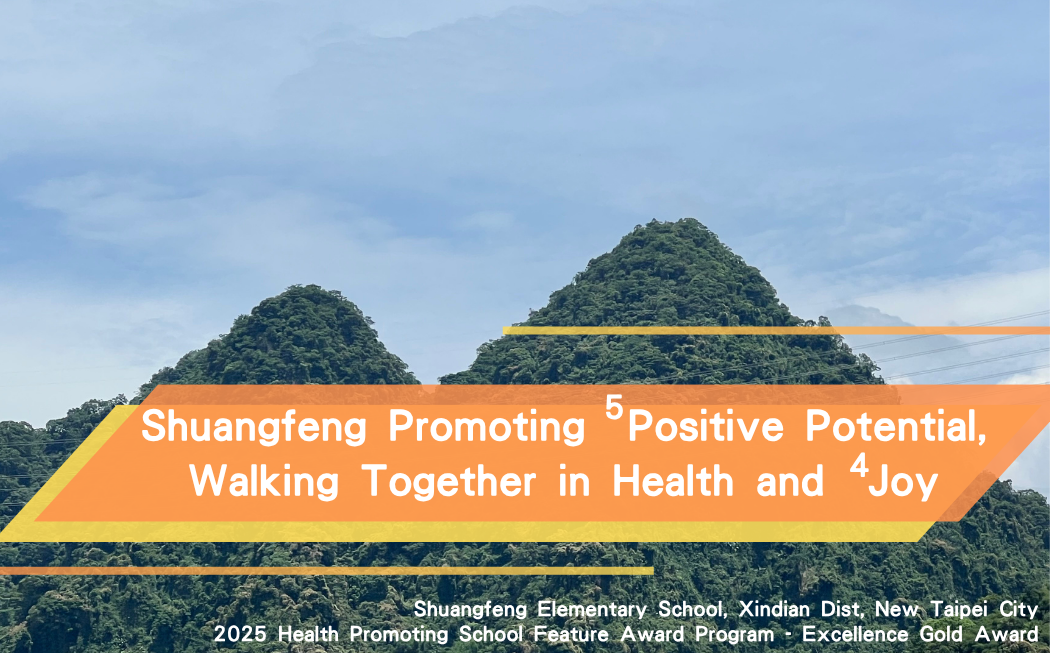 Shuangfeng Promoting $^5$Positive Potential, Walking Together in Health and $^4$Joy

Shuangfeng Elementary School, Xindian Dist, New Taipei City
2025 Health Promoting School Feature Award Program - Excellence Gold Award